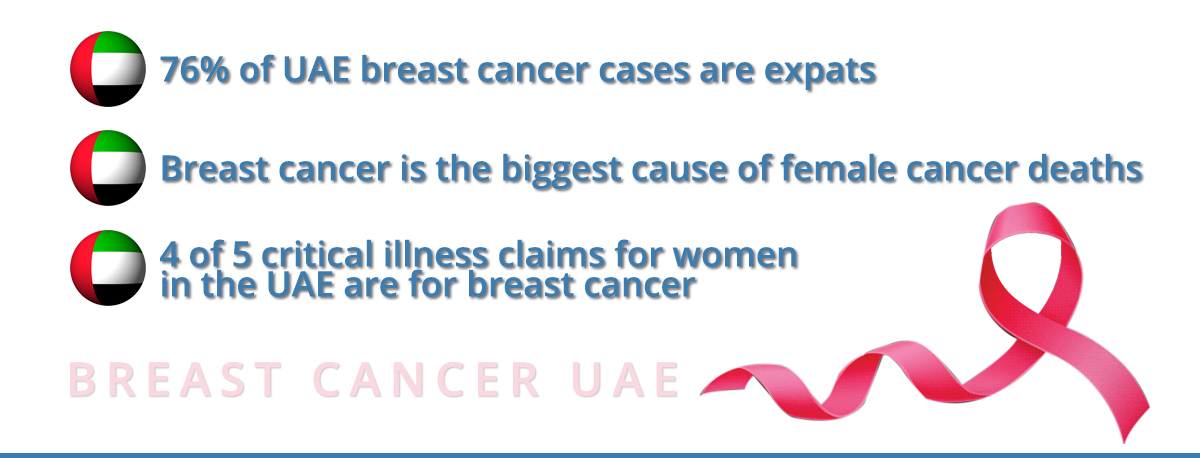 76% of UAE breast cancer cases are expats

Breast cancer is the biggest cause of female cancer deaths

4 of 5 critical illness claims for women in the UAE are for breast cancer

BREAST CANCER UAE